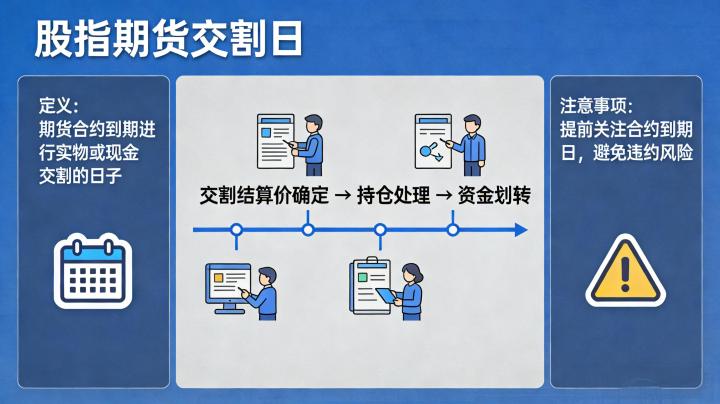 股指期货交割日

定义:
期货合约到期进行实物或现金交割的日子

交割结算价确定 → 持仓处理 → 资金划转

注意事项:
提前关注合约到期日，避免违约风险